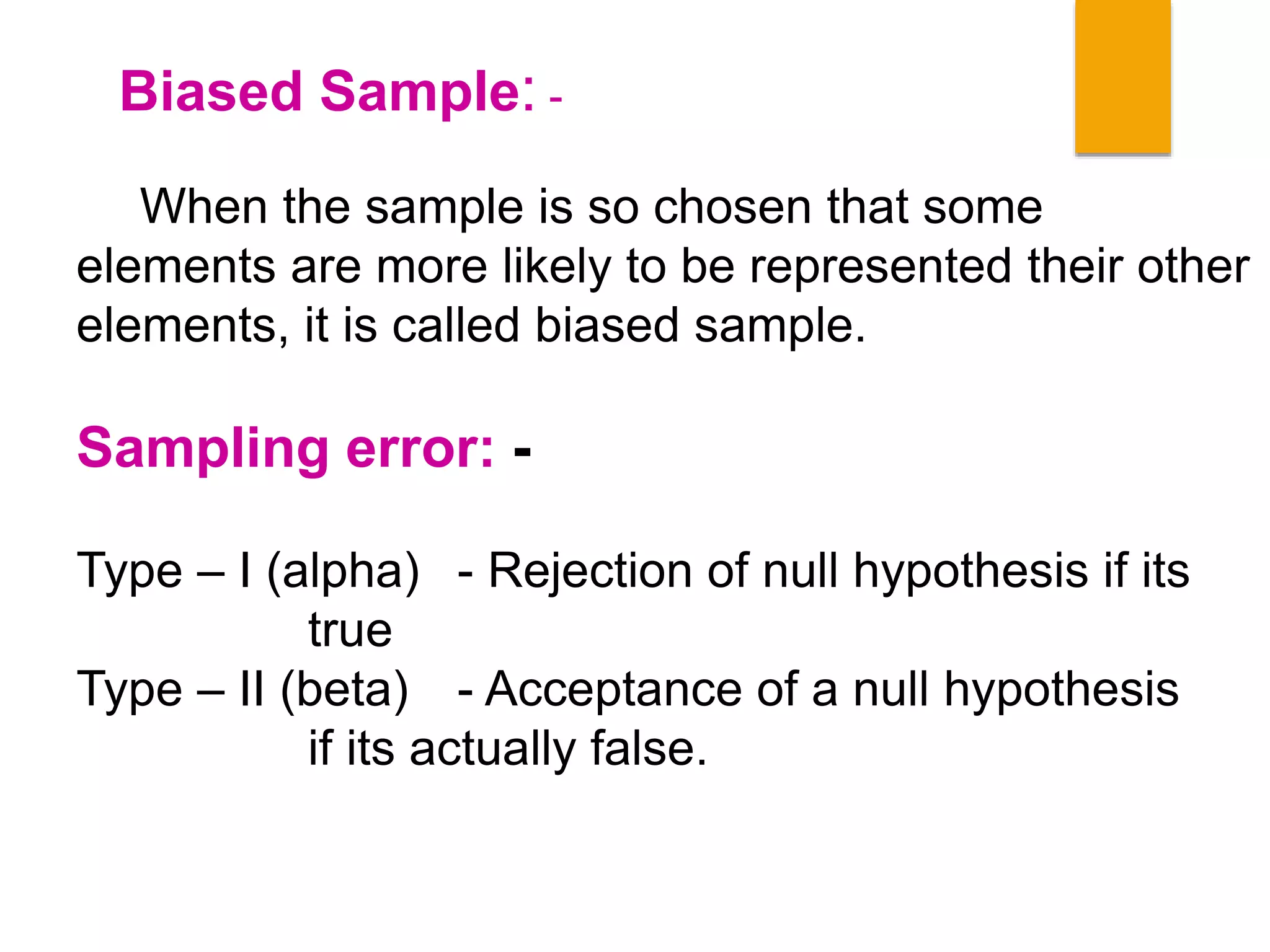 Biased Sample: -

When the sample is so chosen that some elements are more likely to be represented their other elements, it is called biased sample.

Sampling error: -

Type – I (alpha) - Rejection of null hypothesis if its true
Type – II (beta) - Acceptance of a null hypothesis if its actually false.